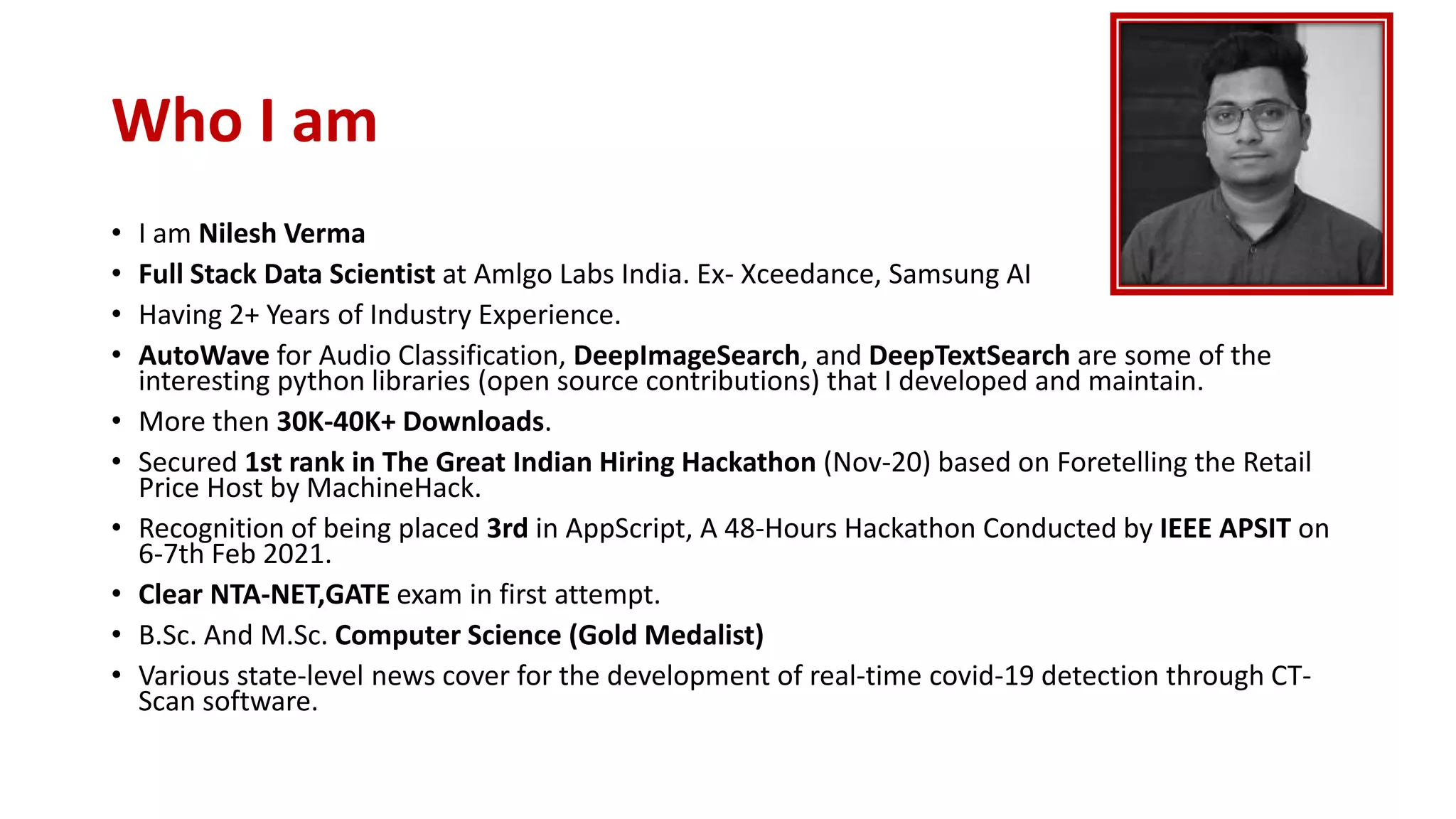 Who I am

• I am Nilesh Verma
• Full Stack Data Scientist at Amlgo Labs India. Ex- Xceedance, Samsung AI
• Having 2+ Years of Industry Experience.
• AutoWave for Audio Classification, DeepImageSearch, and DeepTextSearch are some of the interesting python libraries (open source contributions) that I developed and maintain.
• More then 30K-40K+ Downloads.
• Secured 1st rank in The Great Indian Hiring Hackathon (Nov-20) based on Foretelling the Retail Price Host by MachineHack.
• Recognition of being placed 3rd in AppScript, A 48-Hours Hackathon Conducted by IEEE APSIT on 6-7th Feb 2021.
• Clear NTA-NET,GATE exam in first attempt.
• B.Sc. And M.Sc. Computer Science (Gold Medalist)
• Various state-level news cover for the development of real-time covid-19 detection through CT-Scan software.